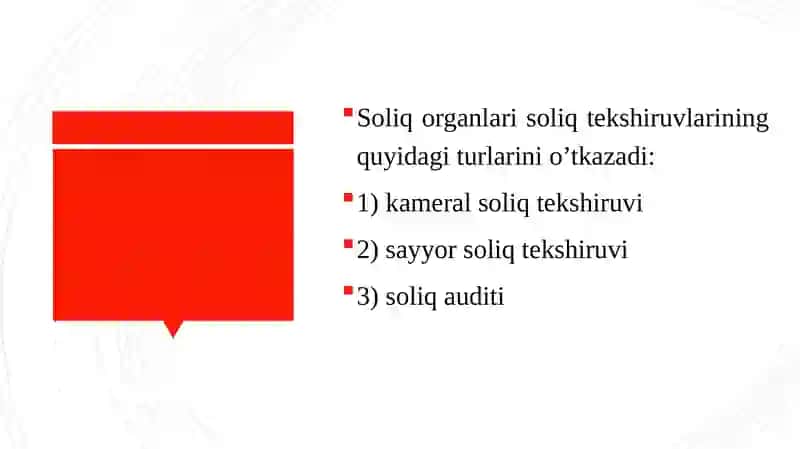 Soliq organlari soliq tekshiruvlarining quyidagi turlarini o’tkazadi:

1) kameral soliq tekshiruvi

2) sayyor soliq tekshiruvi

3) soliq auditi